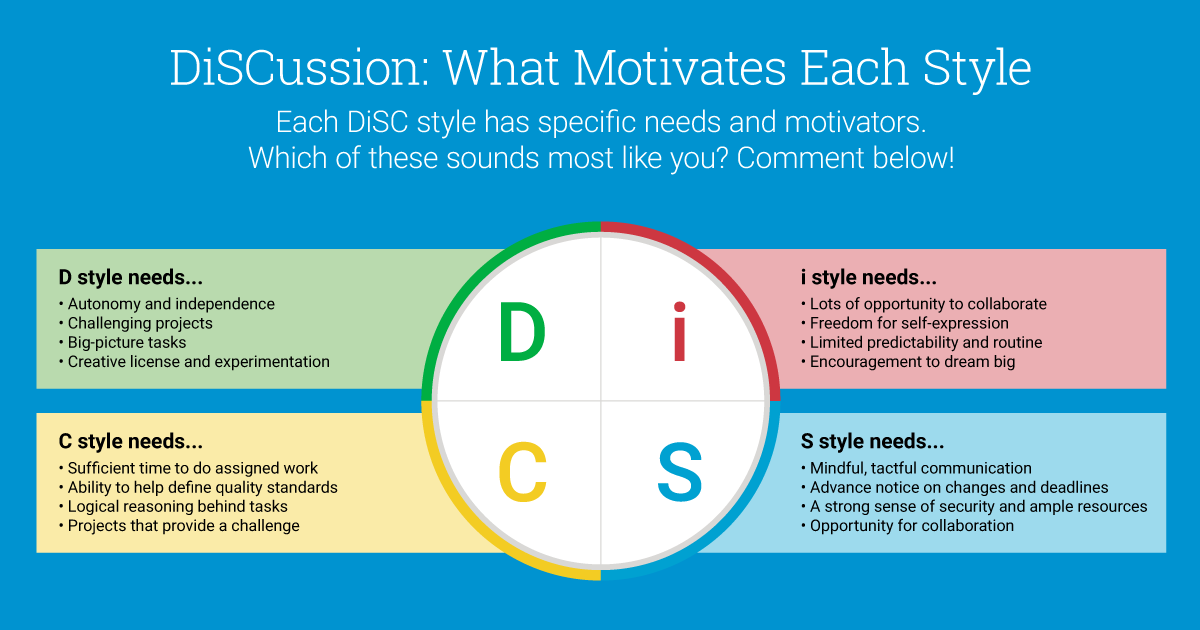 DiSCussion: What Motivates Each Style

Each DiSC style has specific needs and motivators.
Which of these sounds most like you? Comment below!

D style needs...
• Autonomy and independence
• Challenging projects
• Big-picture tasks
• Creative license and experimentation

D

i

i style needs...
• Lots of opportunity to collaborate
• Freedom for self-expression
• Limited predictability and routine
• Encouragement to dream big

C style needs...
• Sufficient time to do assigned work
• Ability to help define quality standards
• Logical reasoning behind tasks
• Projects that provide a challenge

C

S

S style needs...
• Mindful, tactful communication
• Advance notice on changes and deadlines
• A strong sense of security and ample resources
• Opportunity for collaboration